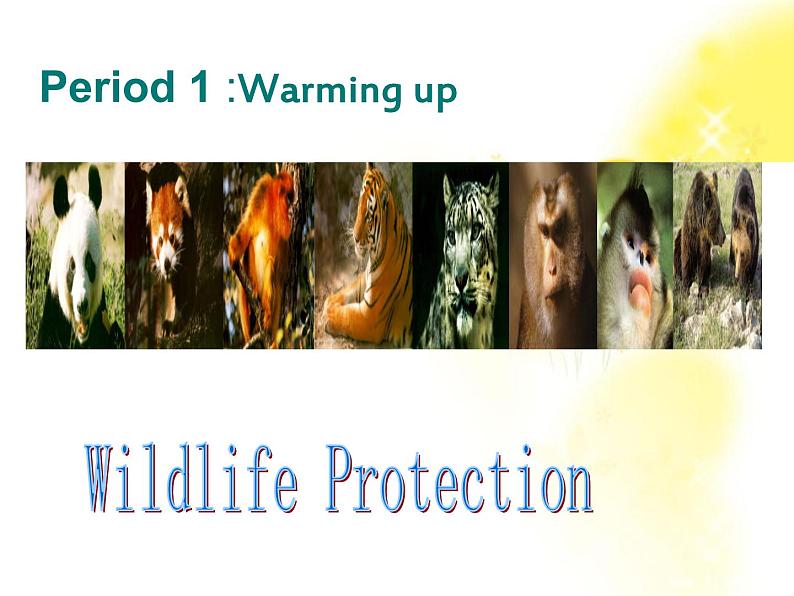 Period 1 :Warming up

Wildlife Protection